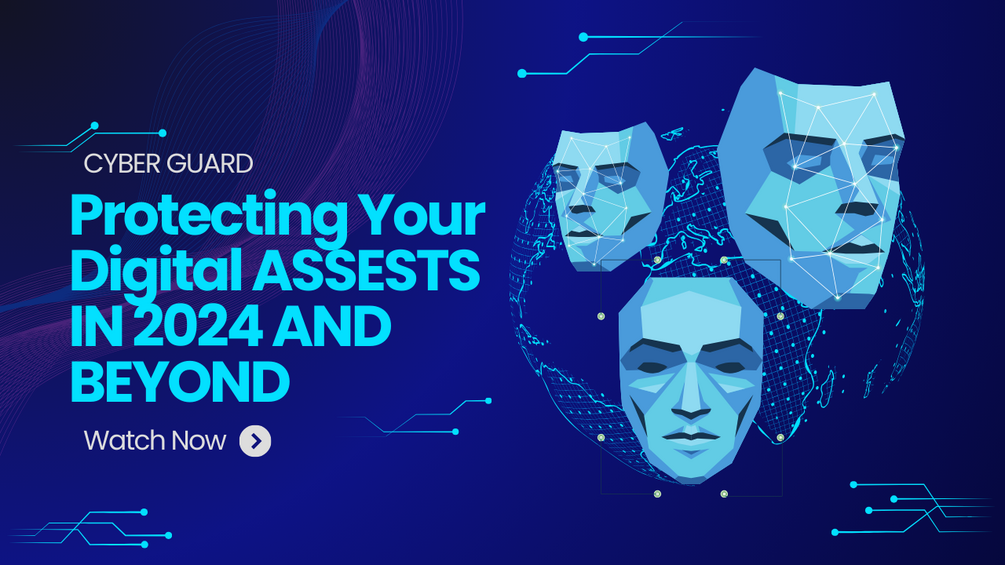 CYBER GUARD

Protecting Your Digital ASSESTS IN 2024 AND BEYOND

Watch Now